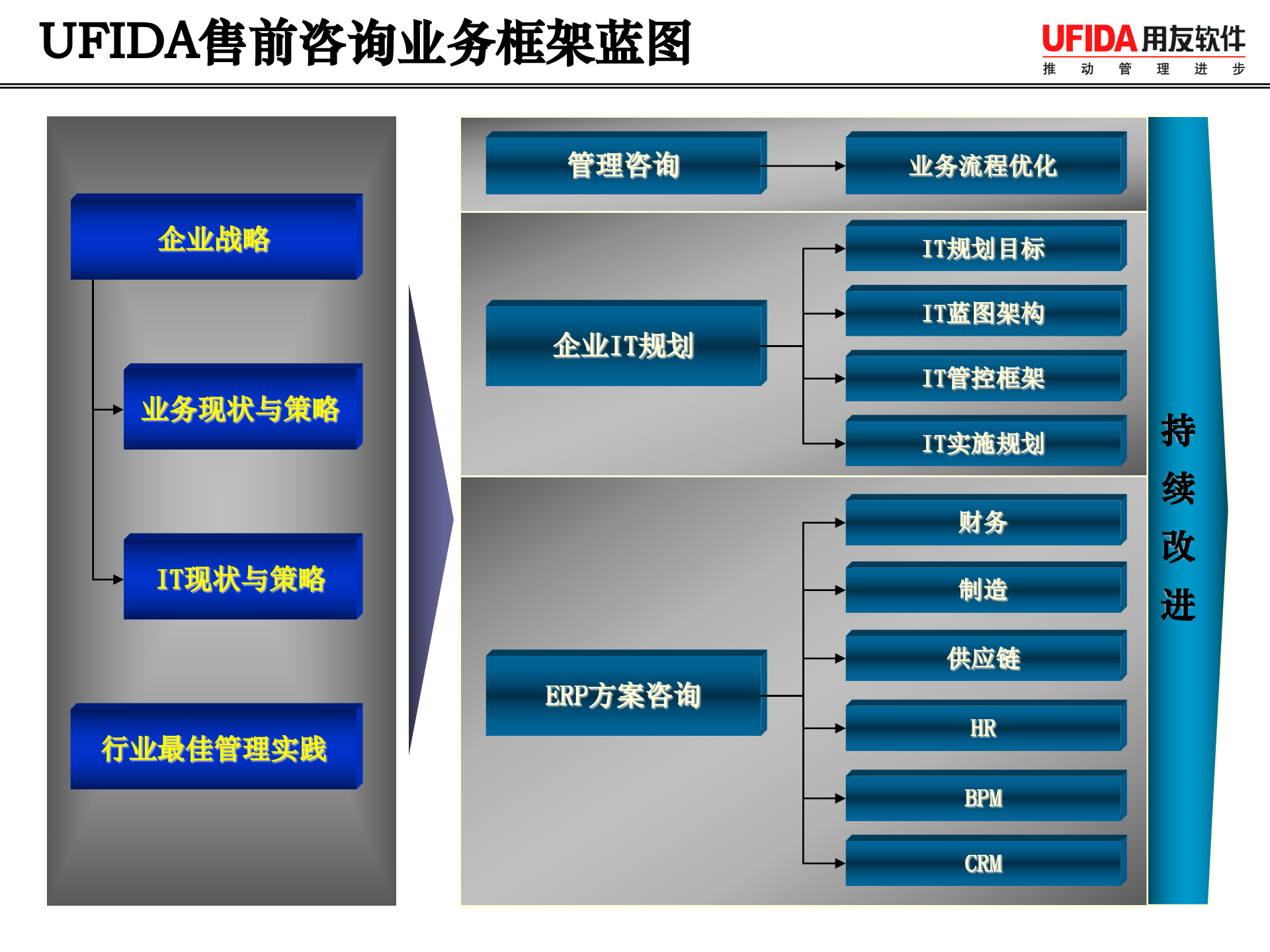 UFIDA售前咨询业务框架蓝图

UFIDA用友软件
推 动 管 理 进 步

企业战略

业务现状与策略

IT现状与策略

行业最佳管理实践

管理咨询

业务流程优化

企业IT规划

IT规划目标

IT蓝图架构

IT管控框架

IT实施规划

ERP方案咨询

财务

制造

供应链

HR

BPM

CRM

持续改进